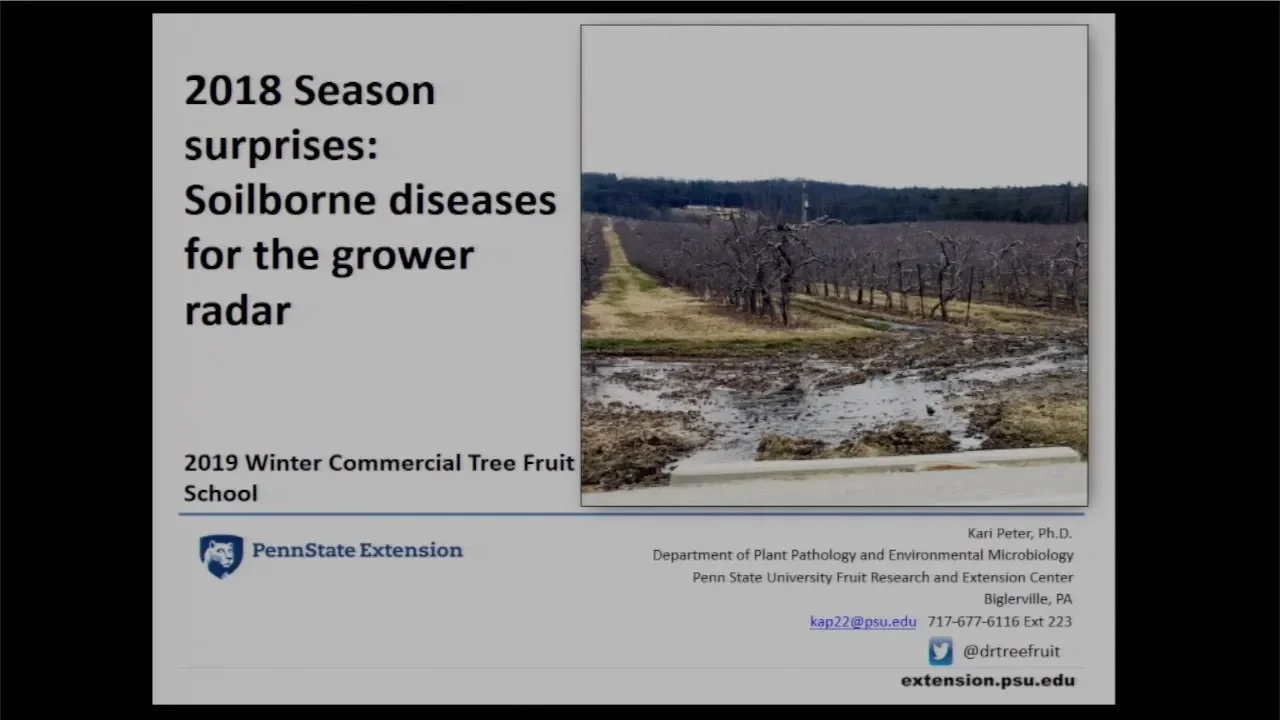 2018 Season surprises: Soilborne diseases for the grower radar

2019 Winter Commercial Tree Fruit School

PennState Extension

Kari Peter, Ph.D.
Department of Plant Pathology and Environmental Microbiology
Penn State University Fruit Research and Extension Center
Biglerville, PA
kap22@psu.edu 717-677-6116 Ext 223

@drtreefruit

extension.psu.edu